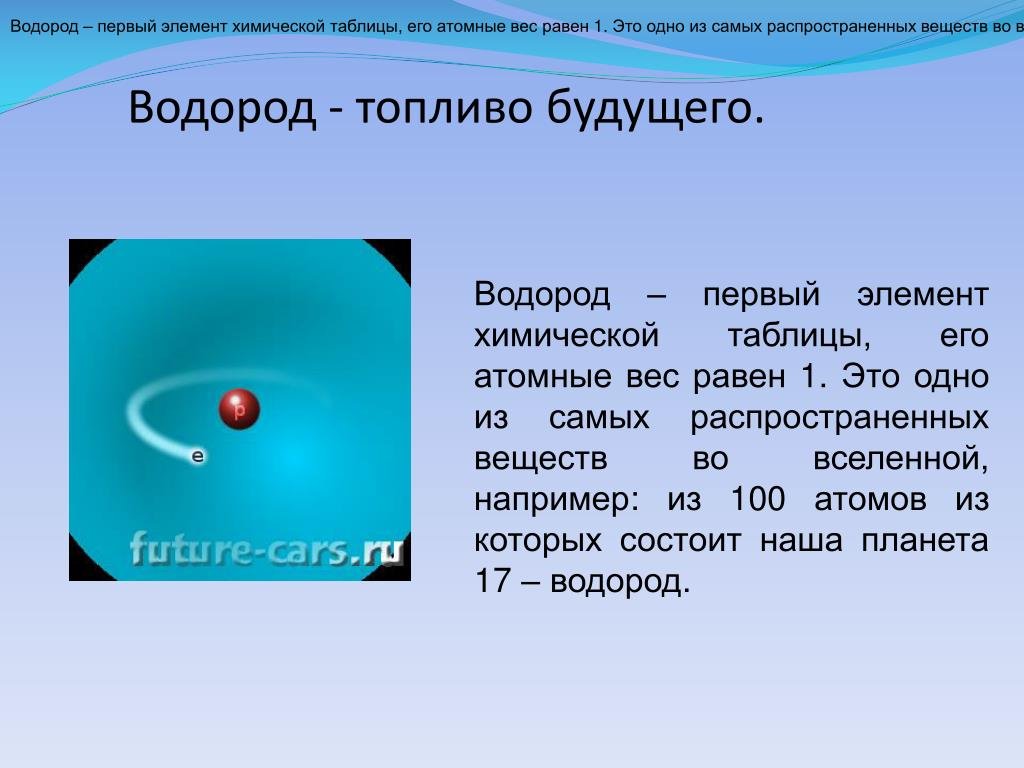 Водород – первый элемент химической таблицы, его атомные вес равен 1. Это одно из самых распространенных веществ во в

Водород - топливо будущего.

p

e

future-cars.ru

Водород – первый элемент химической таблицы, его атомные вес равен 1. Это одно из самых распространенных веществ во вселенной, например: из 100 атомов из которых состоит наша планета 17 – водород.